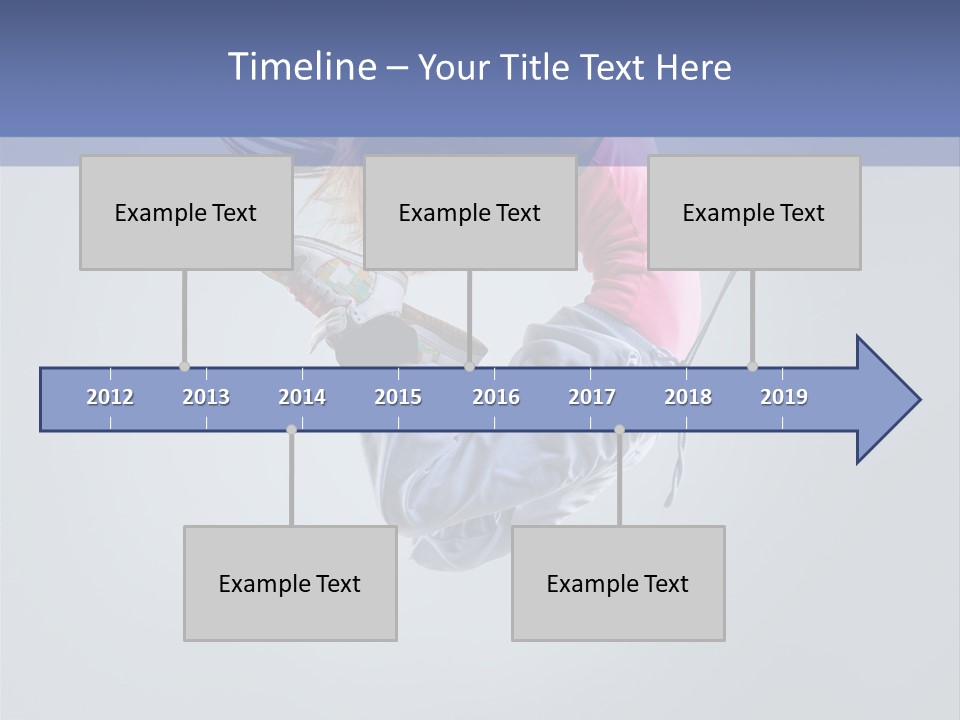 Timeline – Your Title Text Here

Example Text

Example Text

Example Text

2012
2013
2014
2015
2016
2017
2018
2019

Example Text

Example Text